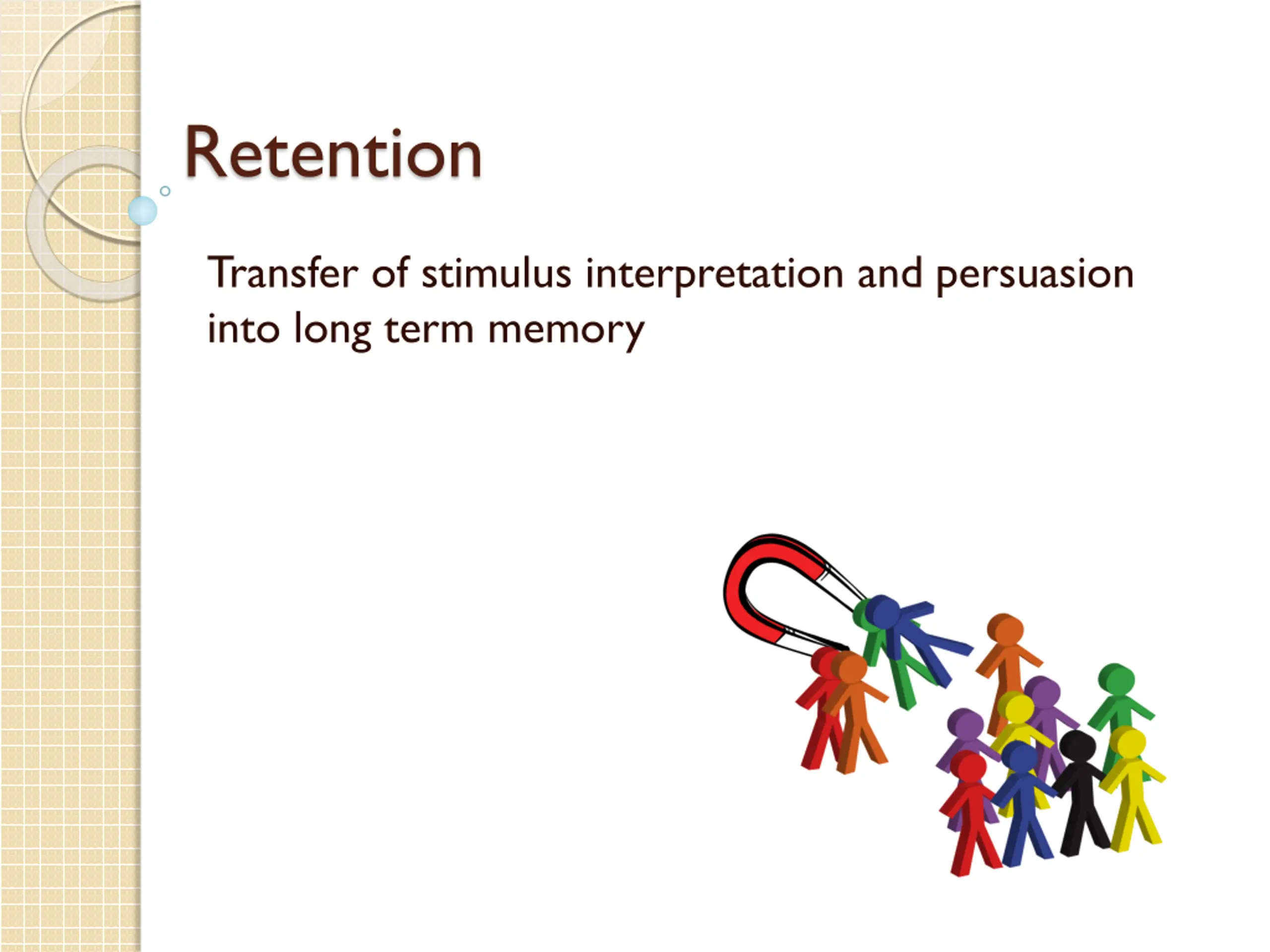 Retention

Transfer of stimulus interpretation and persuasion into long term memory